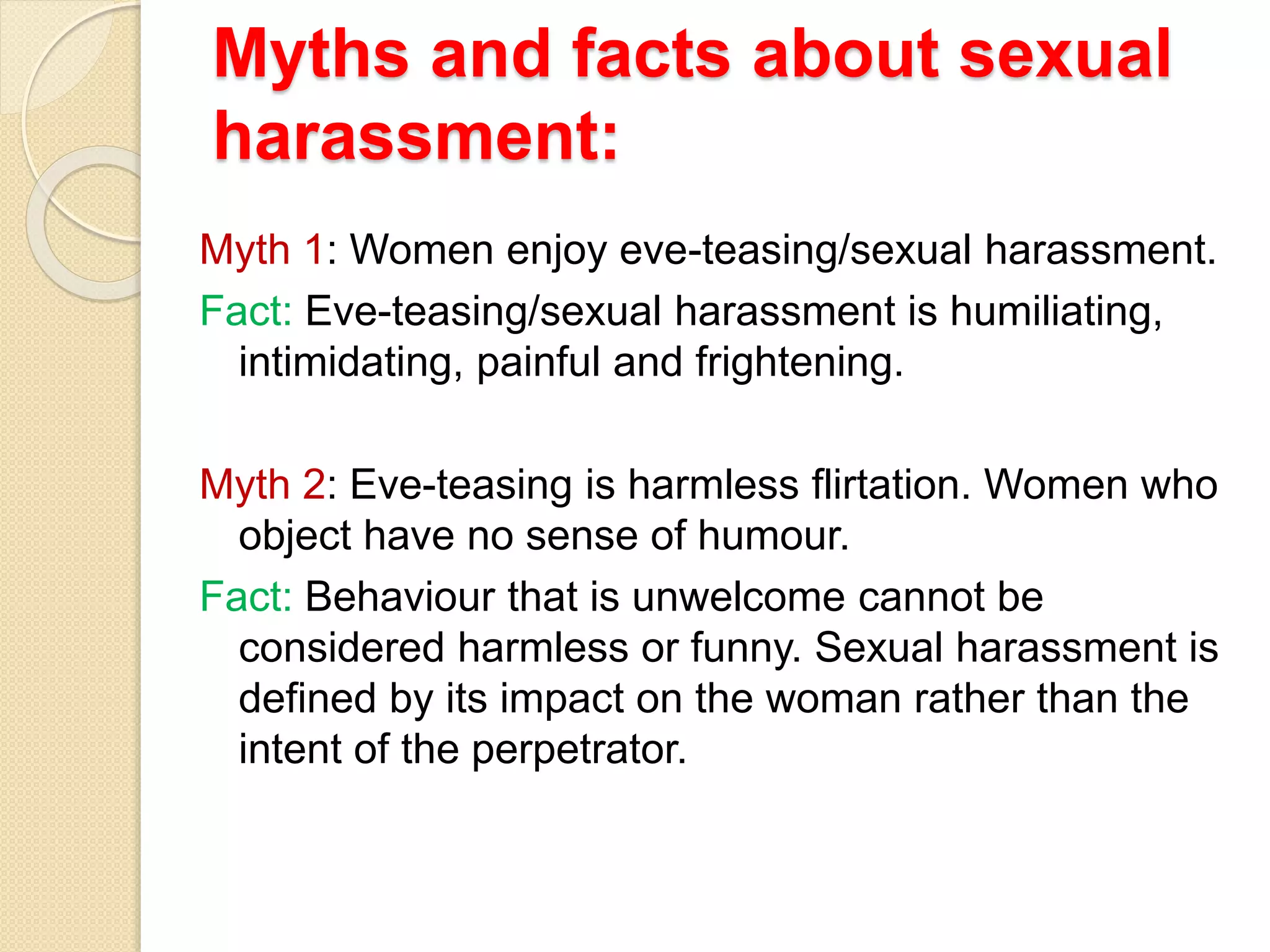 Myths and facts about sexual harassment:

Myth 1: Women enjoy eve-teasing/sexual harassment.

Fact: Eve-teasing/sexual harassment is humiliating, intimidating, painful and frightening.

Myth 2: Eve-teasing is harmless flirtation. Women who object have no sense of humour.

Fact: Behaviour that is unwelcome cannot be considered harmless or funny. Sexual harassment is defined by its impact on the woman rather than the intent of the perpetrator.